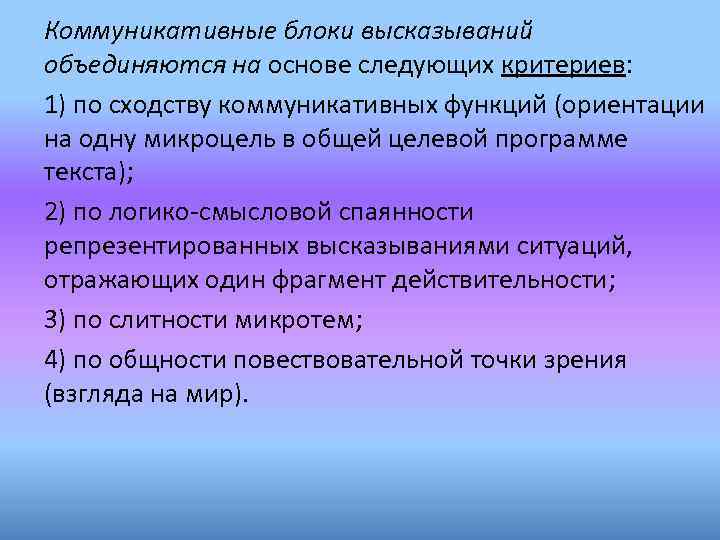 Коммуникативные блоки высказываний объединяются на основе следующих критериев:

1) по сходству коммуникативных функций (ориентации на одну микроцель в общей целевой программе текста);

2) по логико-смысловой спаянности репрезентированных высказываниями ситуаций, отражающих один фрагмент действительности;

3) по слитности микротем;

4) по общности повествовательной точки зрения (взгляда на мир).